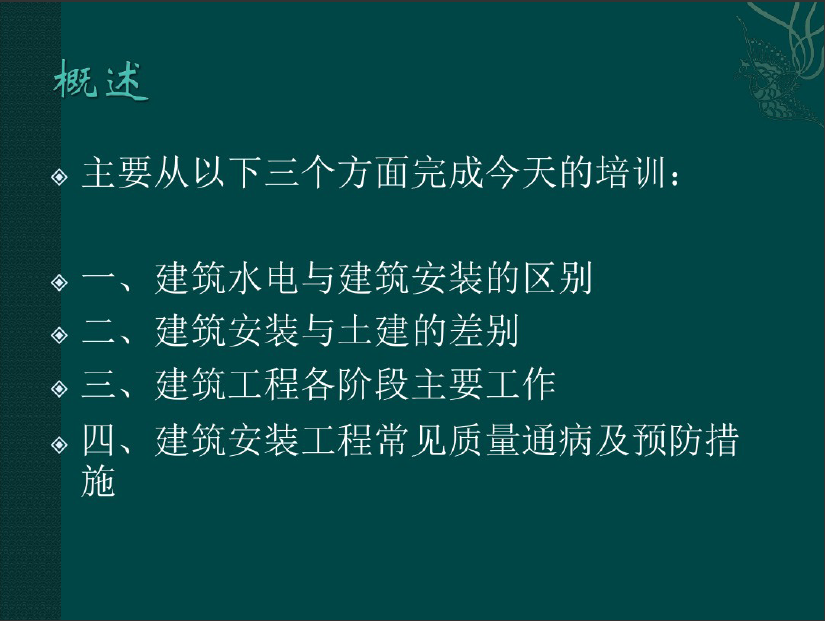 概述

主要从以下三个方面完成今天的培训：

一、建筑水电与建筑安装的区别
二、建筑安装与土建的差别
三、建筑工程各阶段主要工作
四、建筑安装工程常见质量通病及预防措施